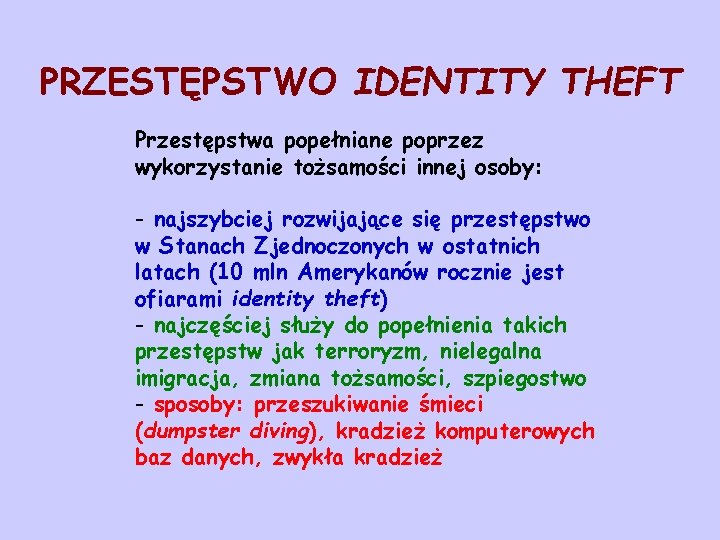 PRZESTĘPSTWO IDENTITY THEFT

Przestępstwa popełniane poprzez wykorzystanie tożsamości innej osoby:

- najszybciej rozwijające się przestępstwo w Stanach Zjednoczonych w ostatnich latach (10 mln Amerykanów rocznie jest ofiarami identity theft)
- najczęściej służy do popełnienia takich przestępstw jak terroryzm, nielegalna imigracja, zmiana tożsamości, szpiegostwo
- sposoby: przeszukiwanie śmieci (dumpster diving), kradzież komputerowych baz danych, zwykła kradzież